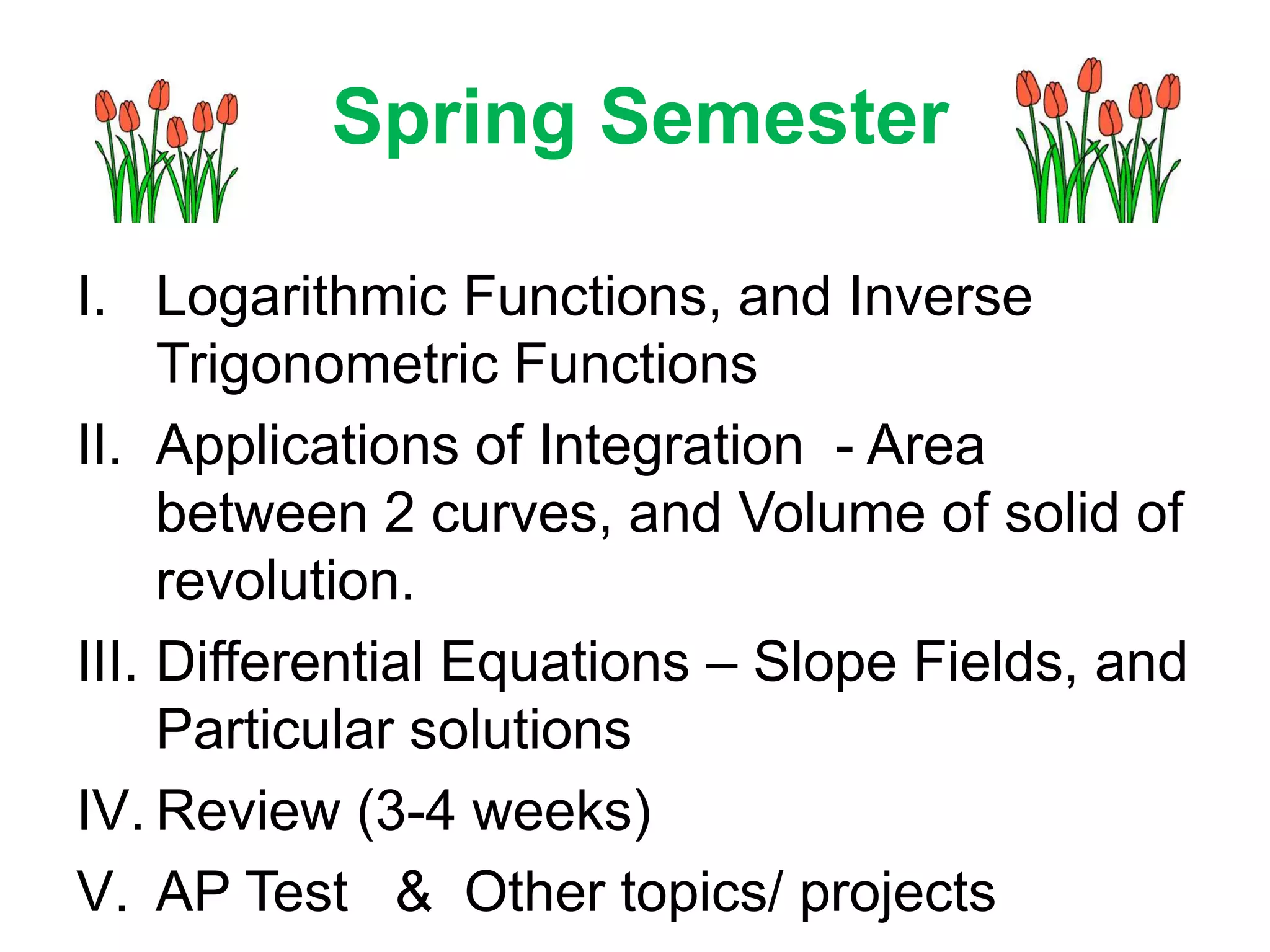 Spring Semester

I. Logarithmic Functions, and Inverse Trigonometric Functions

II. Applications of Integration - Area between 2 curves, and Volume of solid of revolution.

III. Differential Equations – Slope Fields, and Particular solutions

IV. Review (3-4 weeks)

V. AP Test & Other topics/ projects